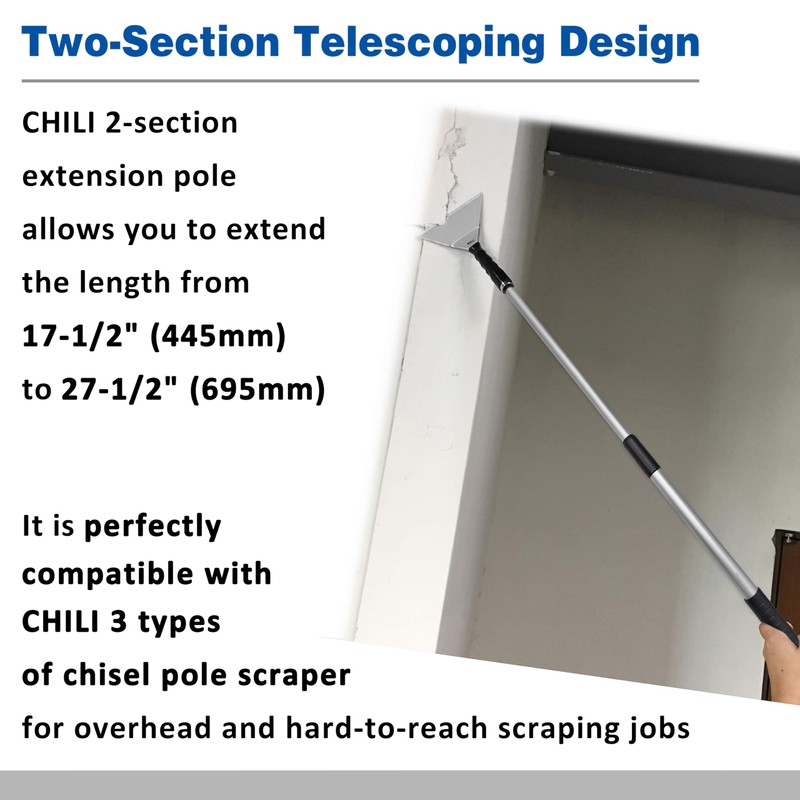 Two-Section Telescoping Design

CHILI 2-section extension pole allows you to extend the length from 17-1/2" (445mm) to 27-1/2" (695mm)

It is perfectly compatible with CHILI 3 types of chisel pole scraper for overhead and hard-to-reach scraping jobs